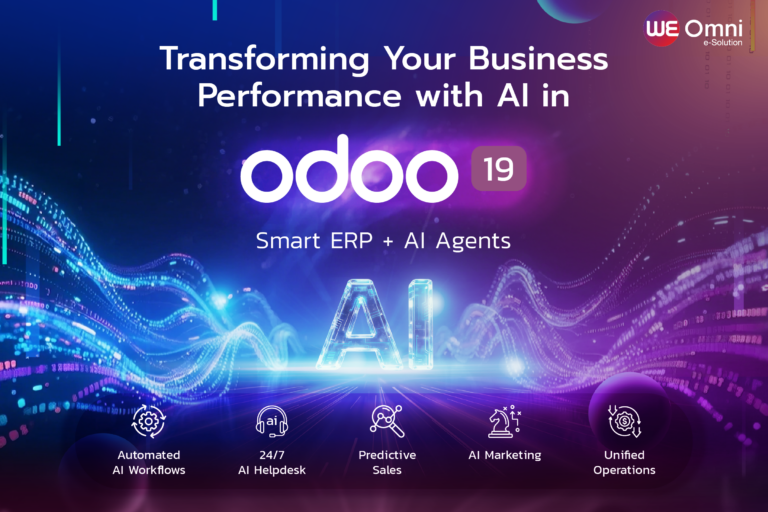 WE Omni
e-Solution

Transforming Your Business Performance with AI in

odoo 19

Smart ERP + AI Agents

AI

ai

Automated AI Workflows

24/7 AI Helpdesk

Predictive Sales

AI Marketing

Unified Operations